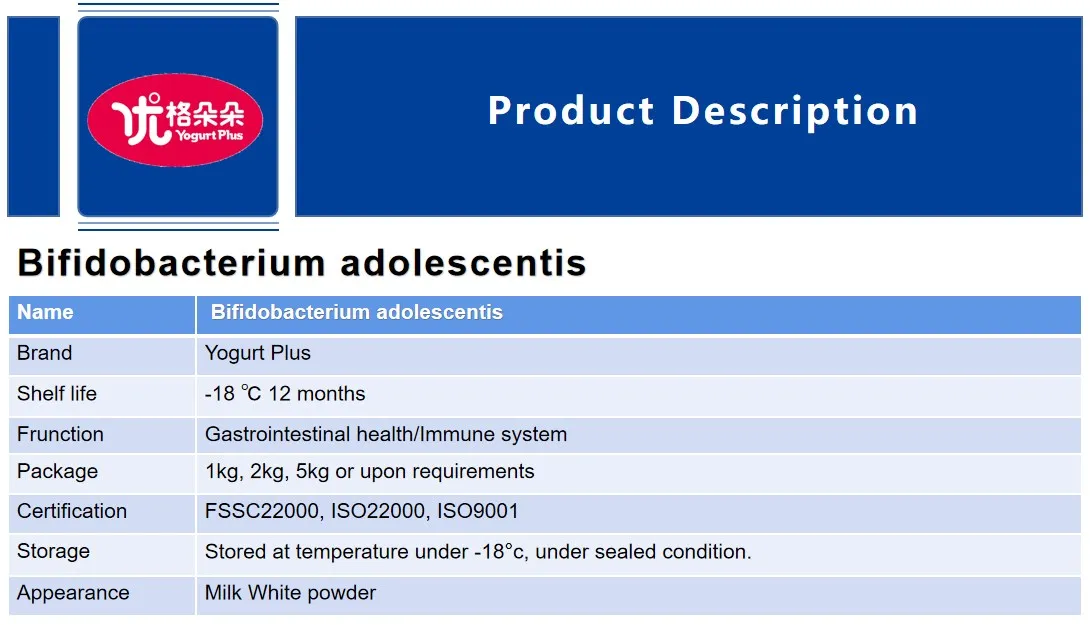 优格朵朵
Yogurt Plus

Product Description

Bifidobacterium adolescentis

| Name | Bifidobacterium adolescentis |
|---|---|
| Brand | Yogurt Plus |
| Shelf life | -18 ℃ 12 months |
| Frunction | Gastrointestinal health/Immune system |
| Package | 1kg, 2kg, 5kg or upon requirements |
| Certification | FSSC22000, ISO22000, ISO9001 |
| Storage | Stored at temperature under -18°c, under sealed condition. |
| Appearance | Milk White powder |